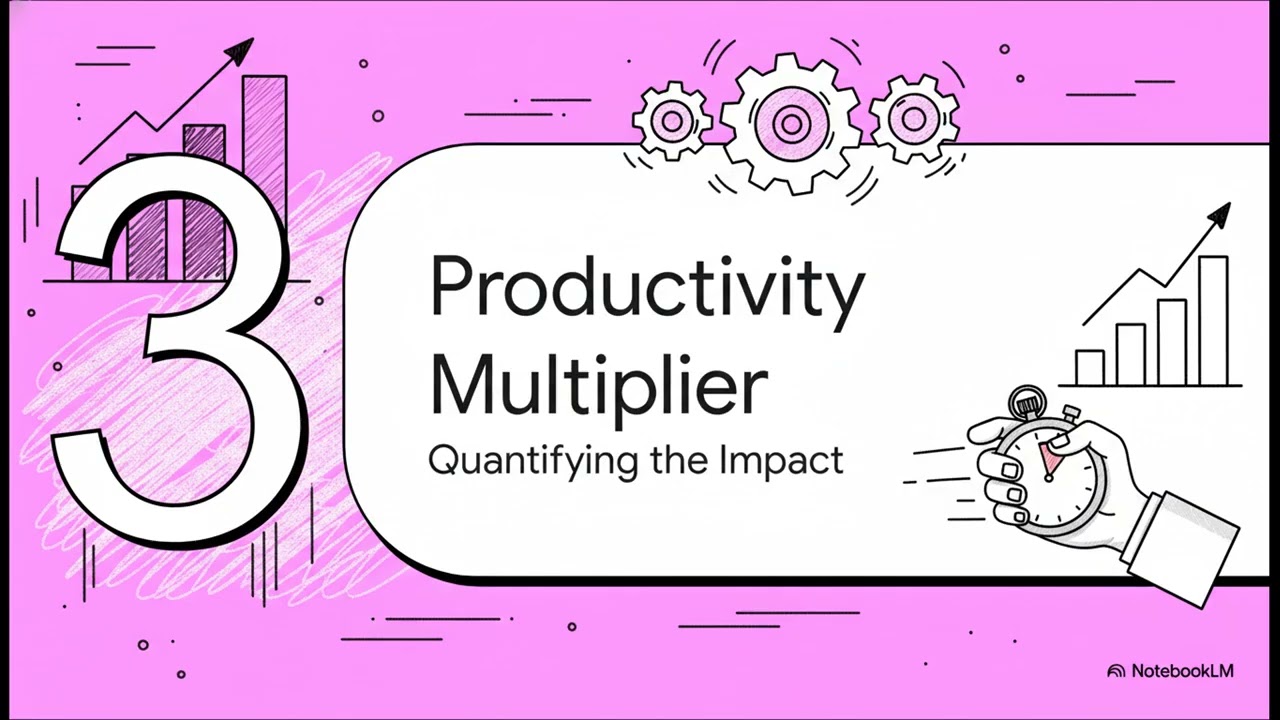 3

Productivity Multiplier

Quantifying the Impact

NotebookLM